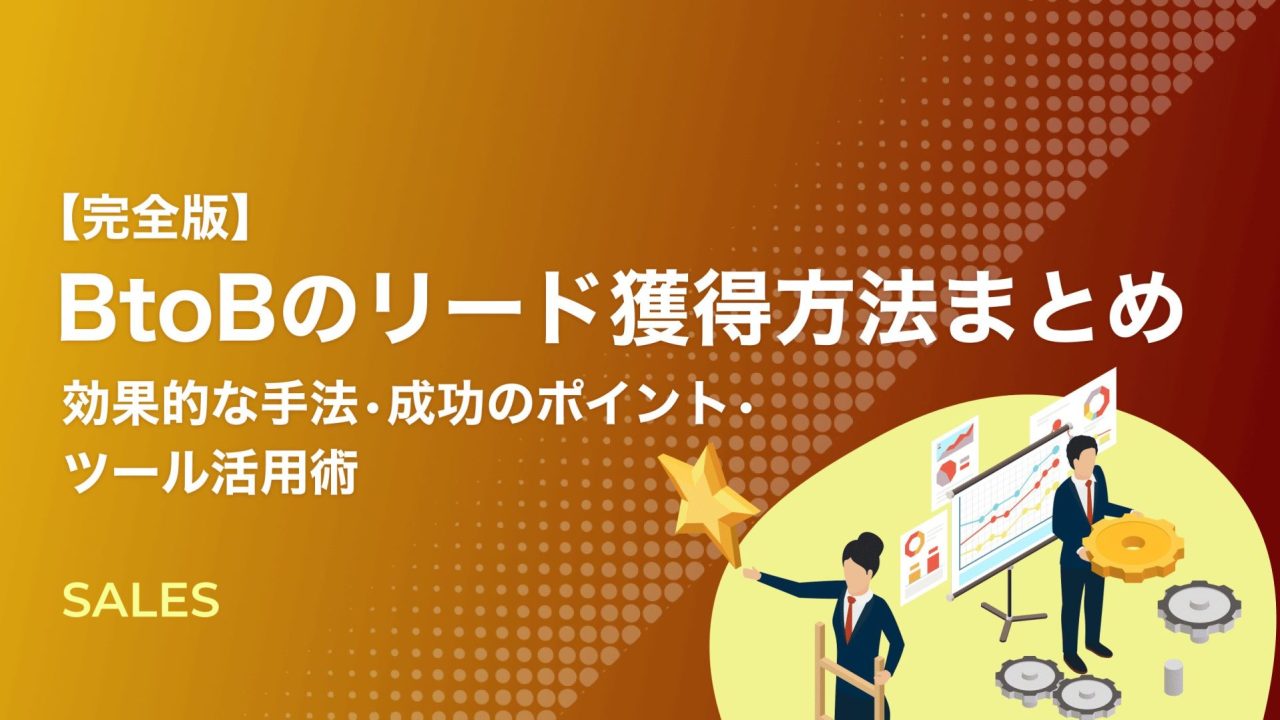 【完全版】
BtoBのリード獲得方法まとめ
効果的な手法・成功のポイント・ツール活用術

SALES